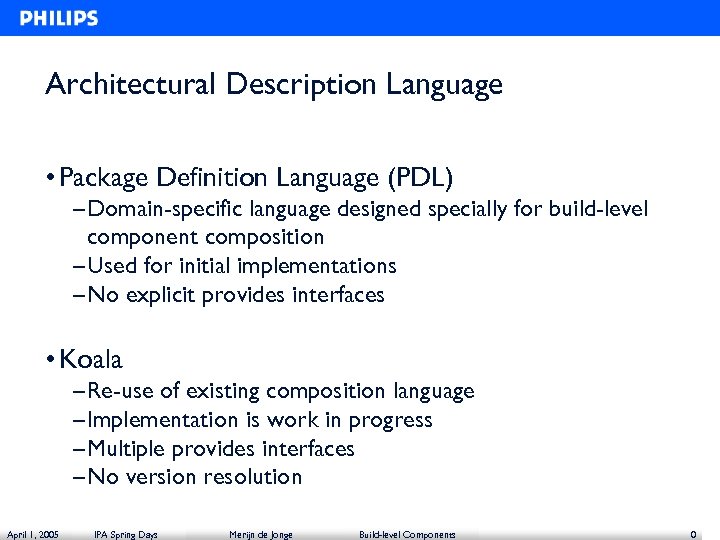 PHILIPS

Architectural Description Language

• Package Definition Language (PDL)
– Domain-specific language designed specially for build-level component composition
– Used for initial implementations
– No explicit provides interfaces

• Koala
– Re-use of existing composition language
– Implementation is work in progress
– Multiple provides interfaces
– No version resolution

April 1, 2005 IPA Spring Days Merijn de Jonge Build-level Components 0